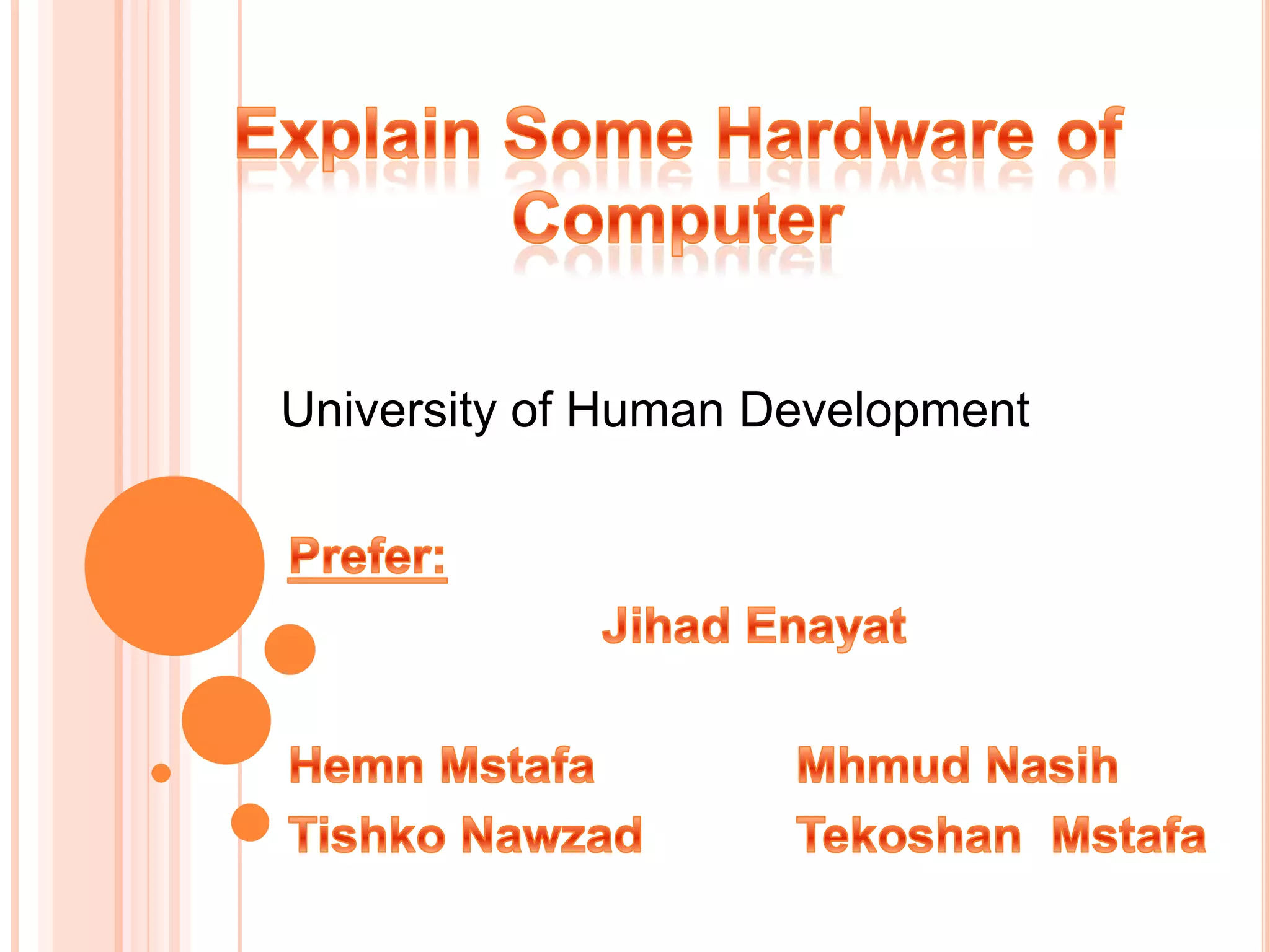 Explain Some Hardware of Computer

University of Human Development

Prefer:

Jihad Enayat

Hemn Mstafa

Tishko Nawzad

Mhmud Nasih

Tekoshan Mstafa